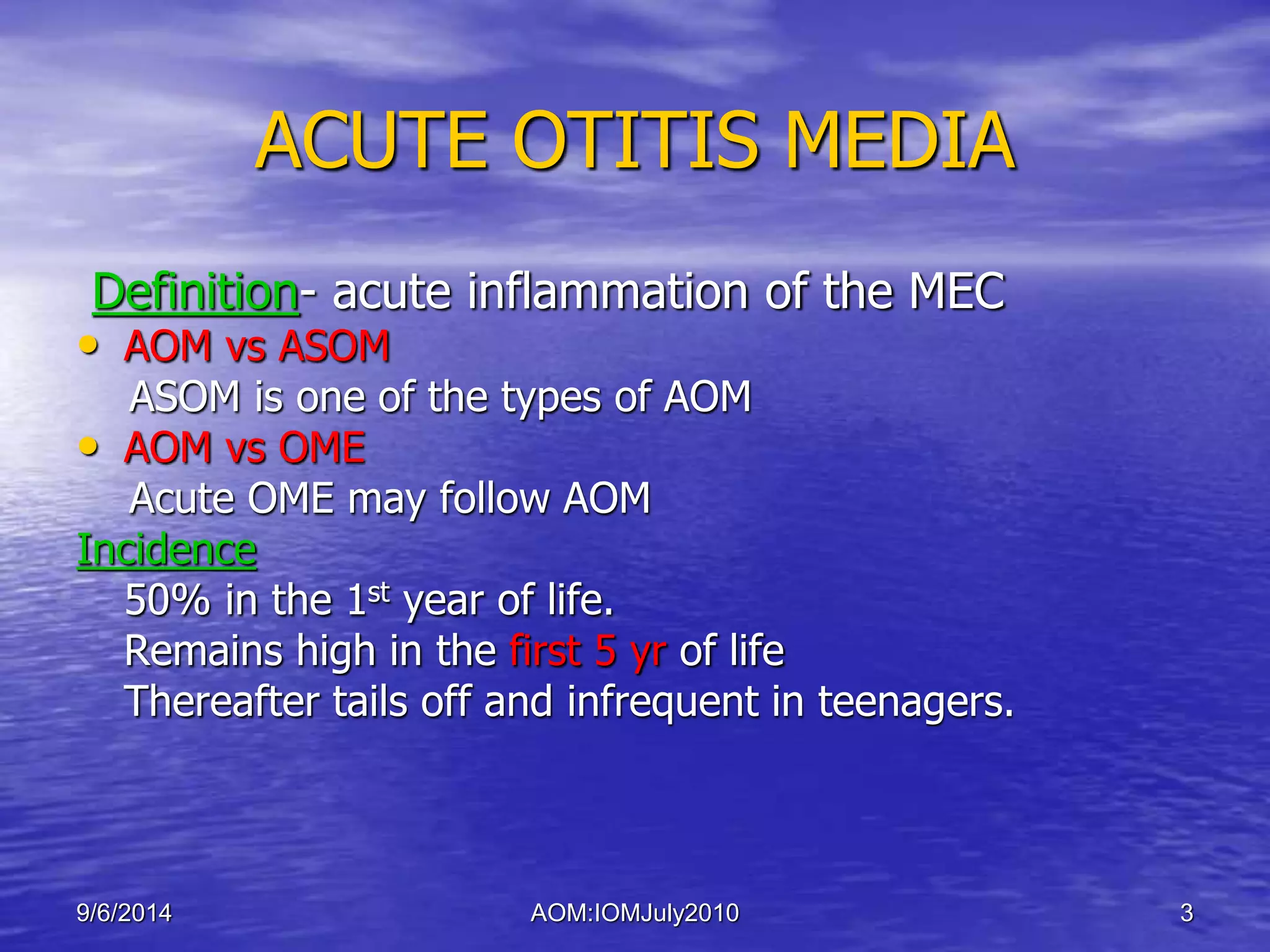 ACUTE OTITIS MEDIA

Definition- acute inflammation of the MEC

• AOM vs ASOM

ASOM is one of the types of AOM

• AOM vs OME

Acute OME may follow AOM

Incidence

50% in the 1st year of life.

Remains high in the first 5 yr of life

Thereafter tails off and infrequent in teenagers.

9/6/2014

AOM:IOMJuly2010

3